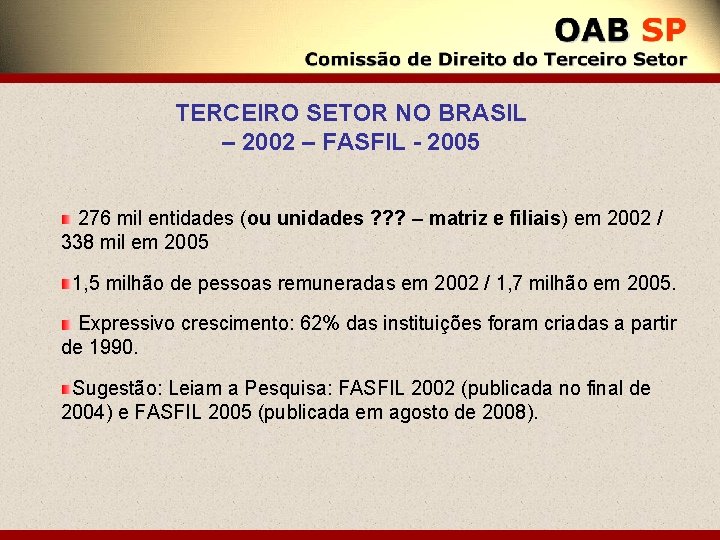 OAB SP
Comissão de Direito do Terceiro Setor

TERCEIRO SETOR NO BRASIL
– 2002 – FASFIL - 2005

276 mil entidades (ou unidades ??? – matriz e filiais) em 2002 / 338 mil em 2005

1,5 milhão de pessoas remuneradas em 2002 / 1,7 milhão em 2005.

Expressivo crescimento: 62% das instituições foram criadas a partir de 1990.

Sugestão: Leiam a Pesquisa: FASFIL 2002 (publicada no final de 2004) e FASFIL 2005 (publicada em agosto de 2008).